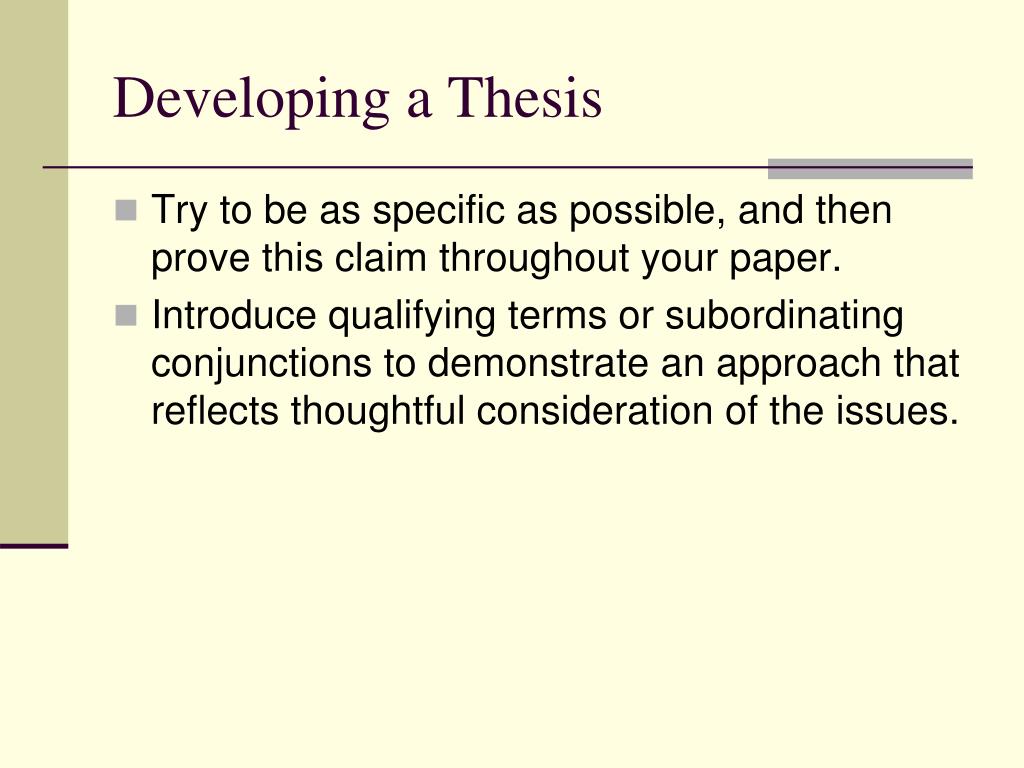 Developing a Thesis

Try to be as specific as possible, and then prove this claim throughout your paper.

Introduce qualifying terms or subordinating conjunctions to demonstrate an approach that reflects thoughtful consideration of the issues.